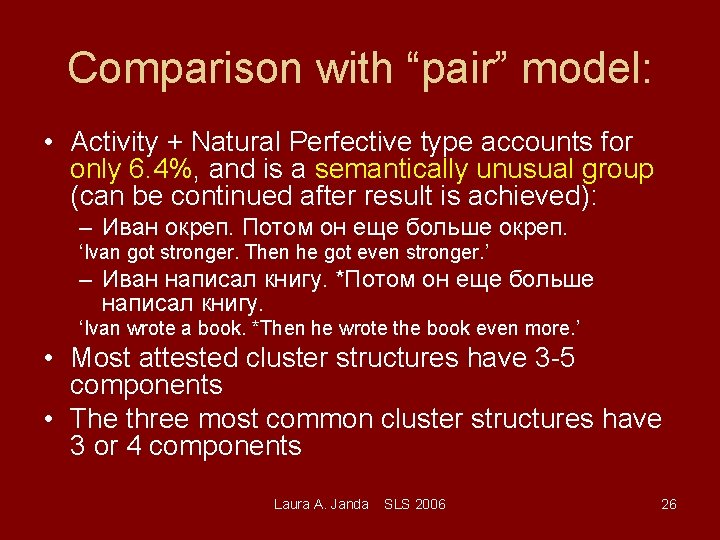 Comparison with “pair” model:

• Activity + Natural Perfective type accounts for only 6.4%, and is a semantically unusual group (can be continued after result is achieved):

– Иван окреп. Потом он еще больше окреп.

‘Ivan got stronger. Then he got even stronger.’

– Иван написал книгу. *Потом он еще больше написал книгу.

‘Ivan wrote a book. *Then he wrote the book even more.’

• Most attested cluster structures have 3-5 components

• The three most common cluster structures have 3 or 4 components

Laura A. Janda SLS 2006

26